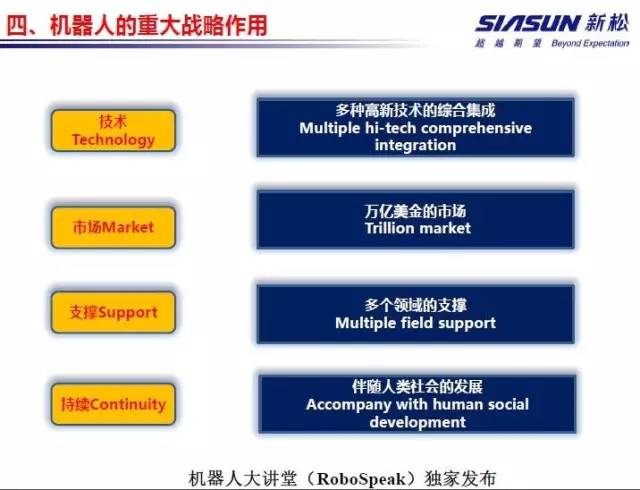 四、机器人的重大战略作用

SIASUN 新松
超越期望 Beyond Expectation

技术
Technology

多种高新技术的综合集成
Multiple hi-tech comprehensive integration

市场Market

万亿美金的市场
Trillion market

支撑Support

多个领域的支撑
Multiple field support

持续Continuity

伴随人类社会的发展
Accompany with human social development

机器人大讲堂（RoboSpeak）独家发布